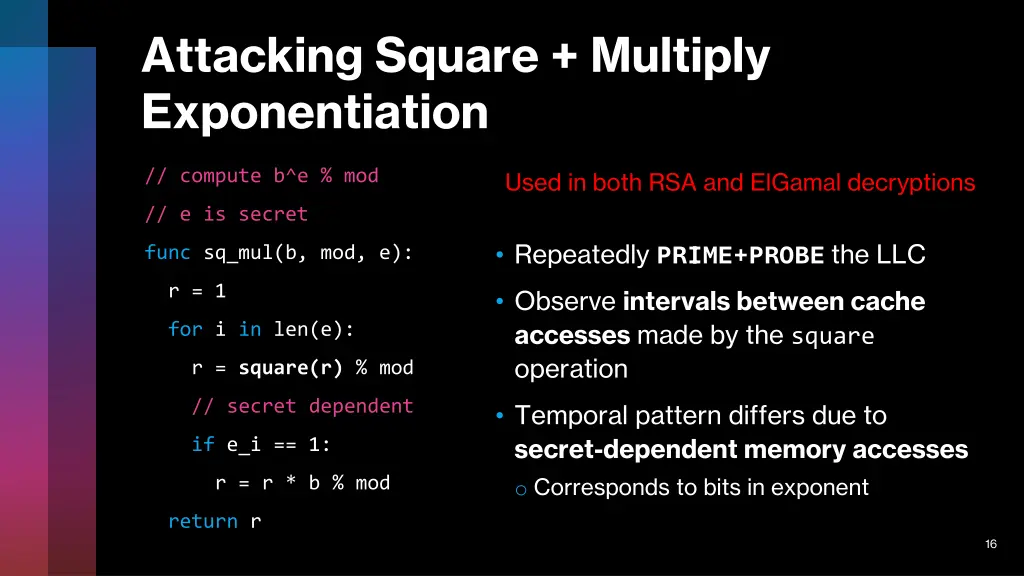 Attacking Square + Multiply Exponentiation

// compute b^e % mod
// e is secret
func sq_mul(b, mod, e):
  r = 1
  for i in len(e):
    r = square(r) % mod
    // secret dependent
    if e_i == 1:
      r = r * b % mod
  return r

Used in both RSA and ElGamal decryptions

• Repeatedly PRIME+PROBE the LLC
• Observe intervals between cache accesses made by the square operation
• Temporal pattern differs due to secret-dependent memory accesses
  o Corresponds to bits in exponent

16